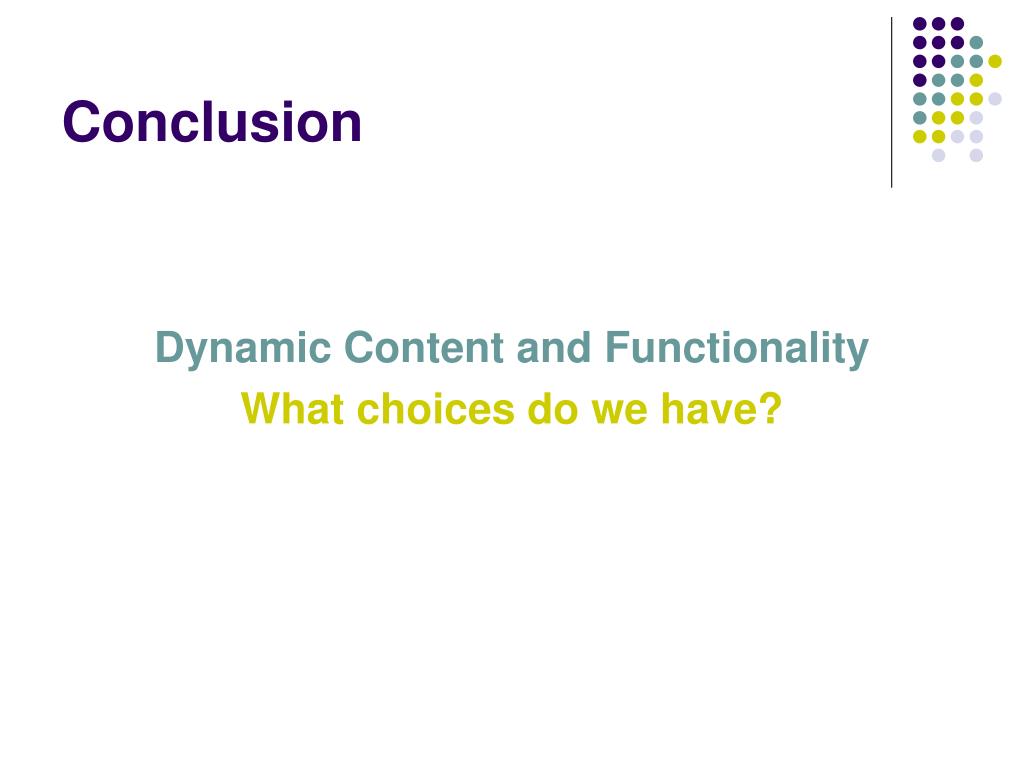 Conclusion

Dynamic Content and Functionality
What choices do we have?